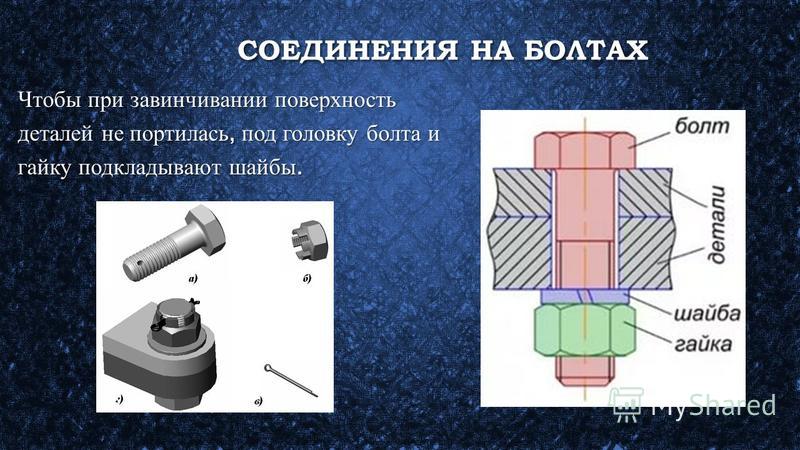 СОЕДИНЕНИЯ НА БОЛТАХ

Чтобы при завинчивании поверхность деталей не портилась, под головку болта и гайку подкладывают шайбы.

а)

б)

г)

в)

болт

детали

шайба

гайка

MyShared